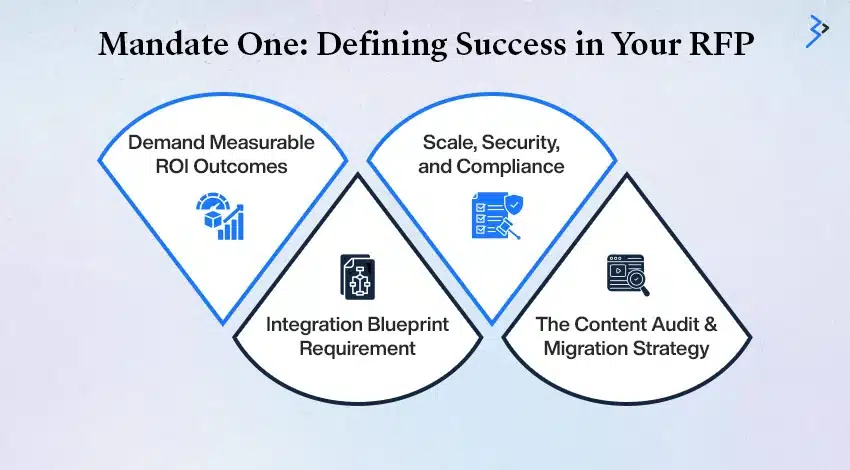 Mandate One: Defining Success in Your RFP

Demand Measurable ROI Outcomes

Integration Blueprint Requirement

Scale, Security, and Compliance

The Content Audit & Migration Strategy